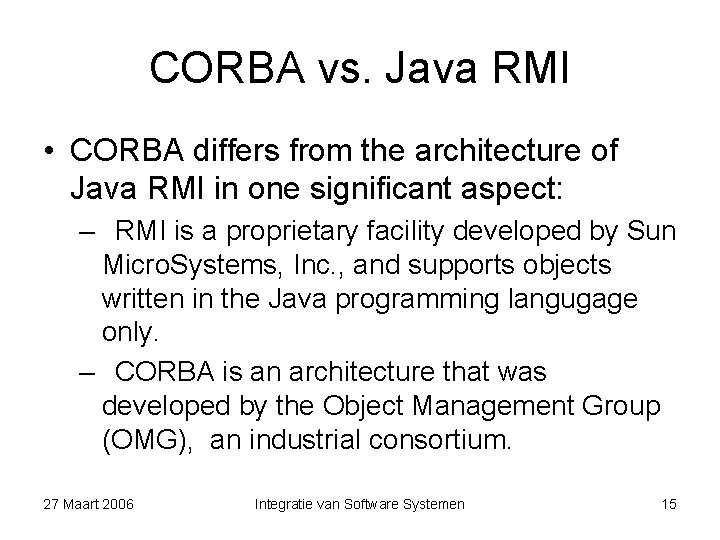 CORBA vs. Java RMI

• CORBA differs from the architecture of Java RMI in one significant aspect:
– RMI is a proprietary facility developed by Sun MicroSystems, Inc., and supports objects written in the Java programming langugage only.
– CORBA is an architecture that was developed by the Object Management Group (OMG), an industrial consortium.

27 Maart 2006
Integratie van Software Systemen
15